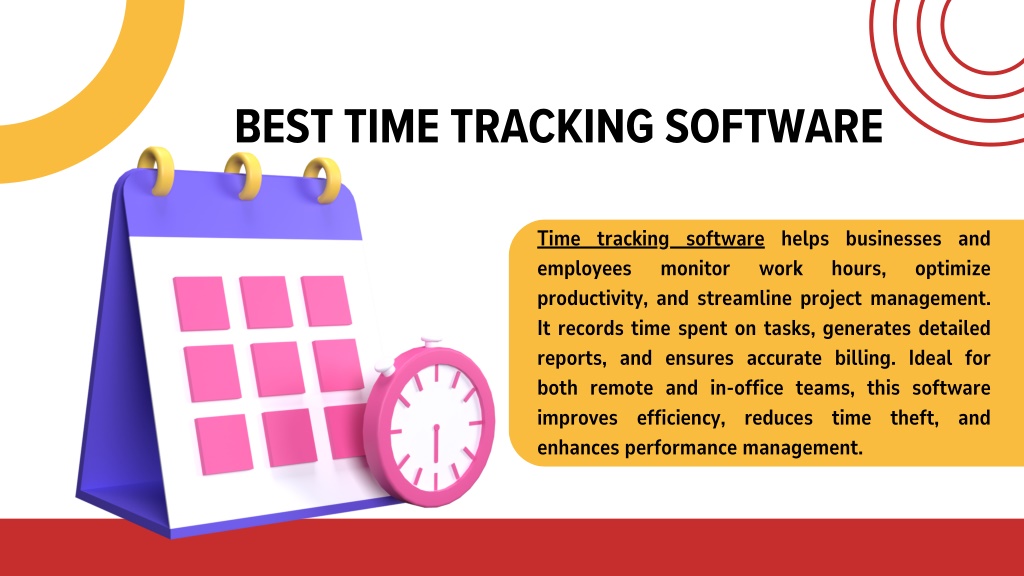 BEST TIME TRACKING SOFTWARE

Time tracking software helps businesses and employees monitor work hours, optimize productivity, and streamline project management. It records time spent on tasks, generates detailed reports, and ensures accurate billing. Ideal for both remote and in-office teams, this software improves efficiency, reduces time theft, and enhances performance management.